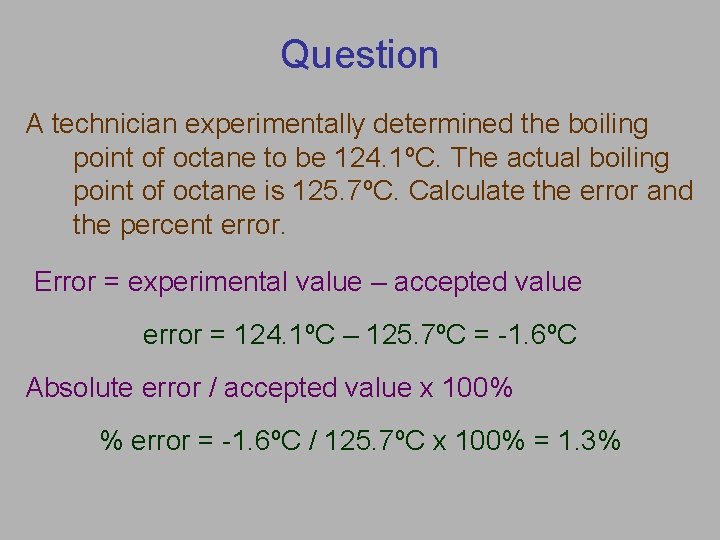 Question

A technician experimentally determined the boiling point of octane to be 124.1ºC. The actual boiling point of octane is 125.7ºC. Calculate the error and the percent error.

Error = experimental value – accepted value

error = 124.1ºC – 125.7ºC = -1.6ºC

Absolute error / accepted value x 100%

% error = -1.6ºC / 125.7ºC x 100% = 1.3%